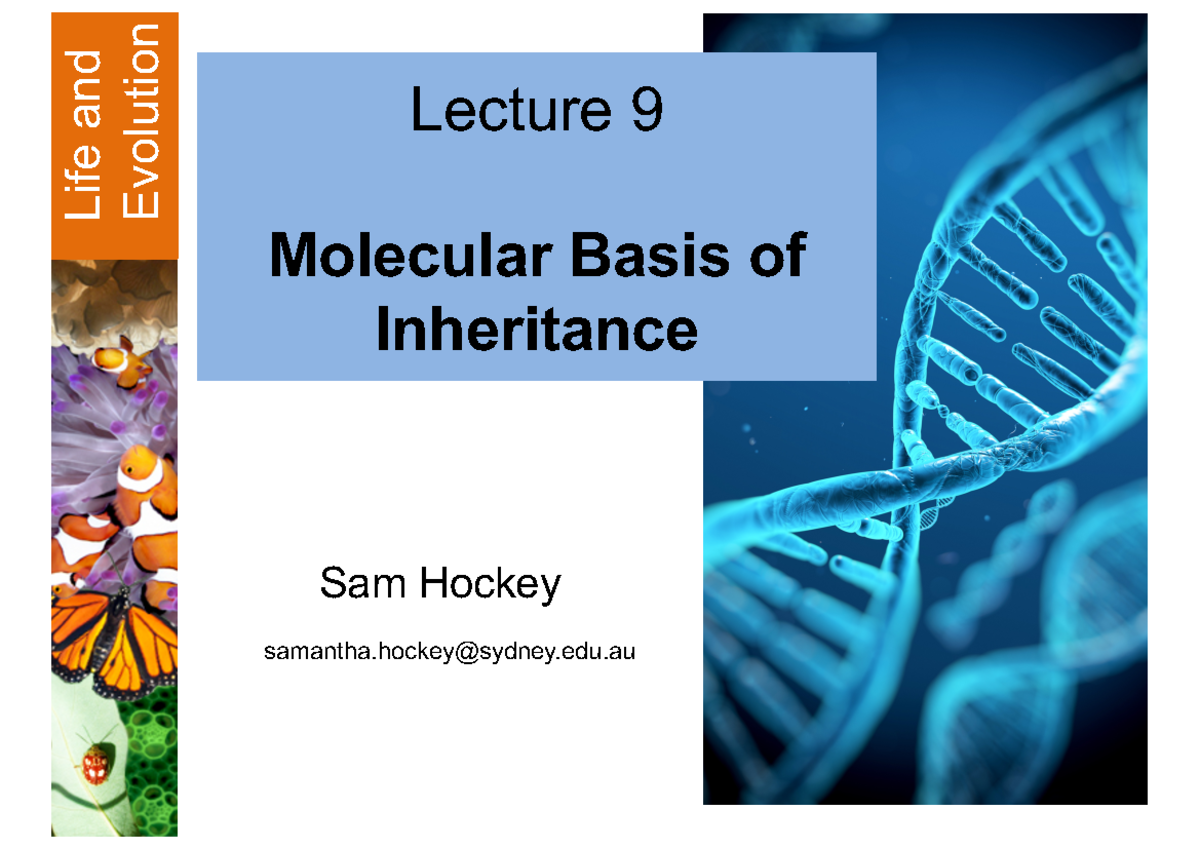 Life and Evolution

Lecture 9

Molecular Basis of Inheritance

Sam Hockey

samantha.hockey@sydney.edu.au